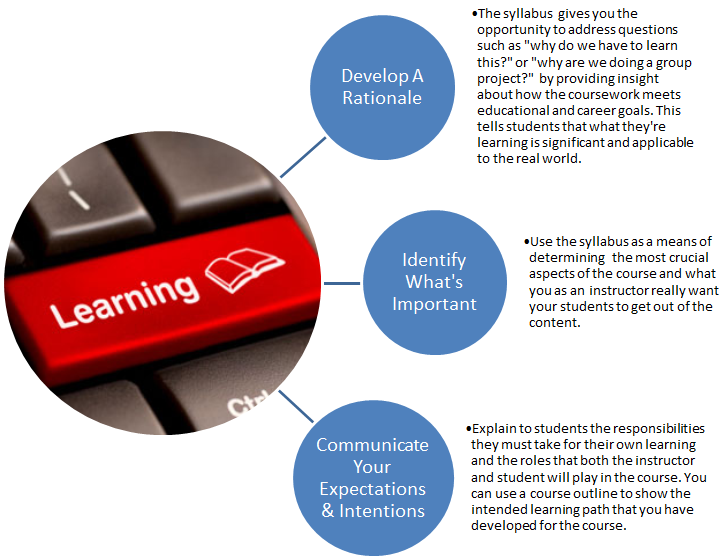 Learning

Ctrl

Develop A Rationale

•The syllabus gives you the opportunity to address questions such as "why do we have to learn this?" or "why are we doing a group project?" by providing insight about how the coursework meets educational and career goals. This tells students that what they're learning is significant and applicable to the real world.

Identify What's Important

•Use the syllabus as a means of determining the most crucial aspects of the course and what you as an instructor really want your students to get out of the content.

Communicate Your Expectations & Intentions

•Explain to students the responsibilities they must take for their own learning and the roles that both the instructor and student will play in the course. You can use a course outline to show the intended learning path that you have developed for the course.